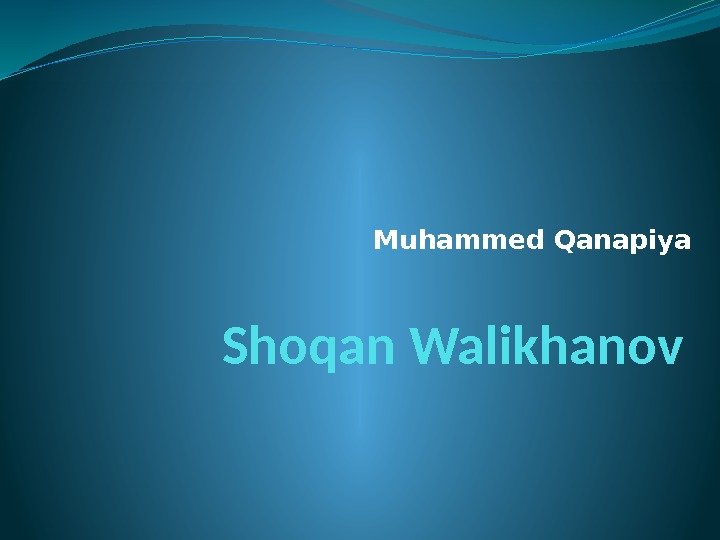 Muhammed Qanapiya

Shoqan Walikhanov